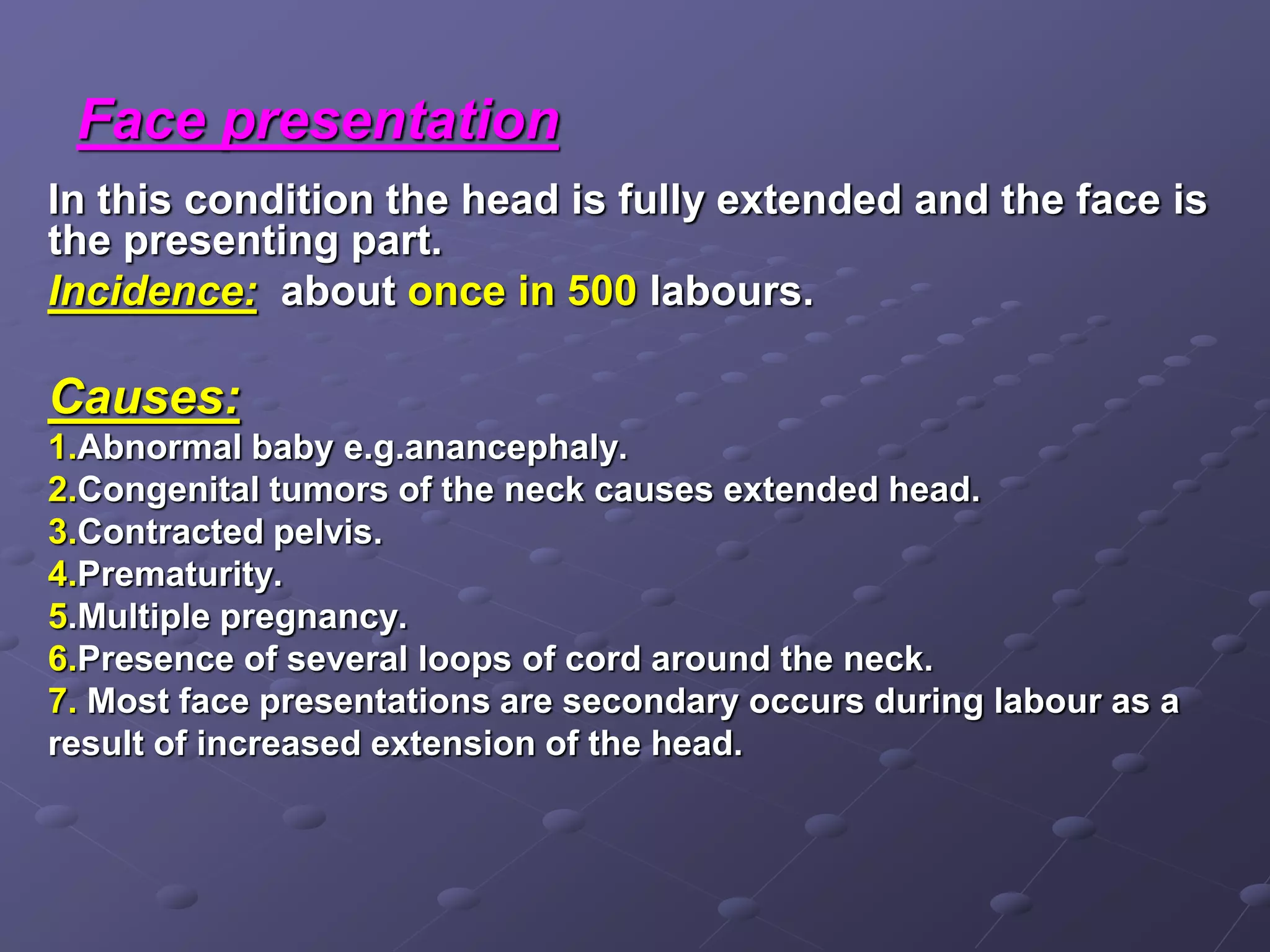 Face presentation

In this condition the head is fully extended and the face is the presenting part.

Incidence: about once in 500 labours.

Causes:
1.Abnormal baby e.g.anancephaly.
2.Congenital tumors of the neck causes extended head.
3.Contracted pelvis.
4.Prematurity.
5.Multiple pregnancy.
6.Presence of several loops of cord around the neck.
7. Most face presentations are secondary occurs during labour as a result of increased extension of the head.